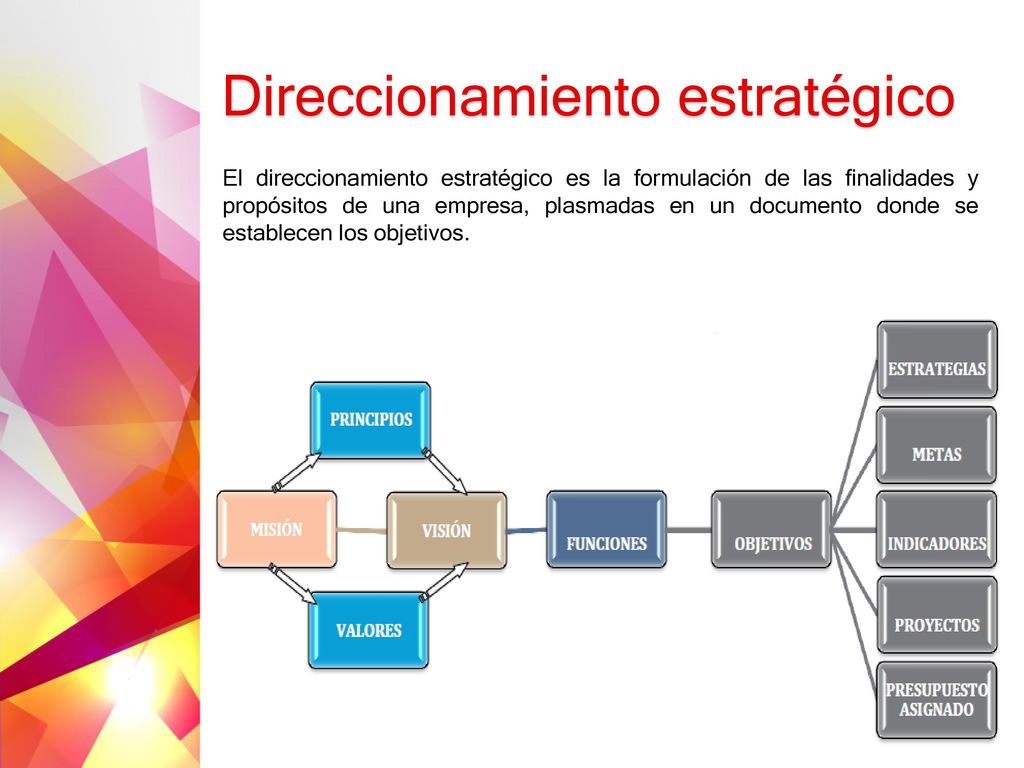 Direccionamiento estratégico

El direccionamiento estratégico es la formulación de las finalidades y propósitos de una empresa, plasmadas en un documento donde se establecen los objetivos.

PRINCIPIOS

MISIÓN

VISIÓN

VALORES

FUNCIONES

OBJETIVOS

ESTRATEGIAS

METAS

INDICADORES

PROYECTOS

PRESUPUESTO ASIGNADO